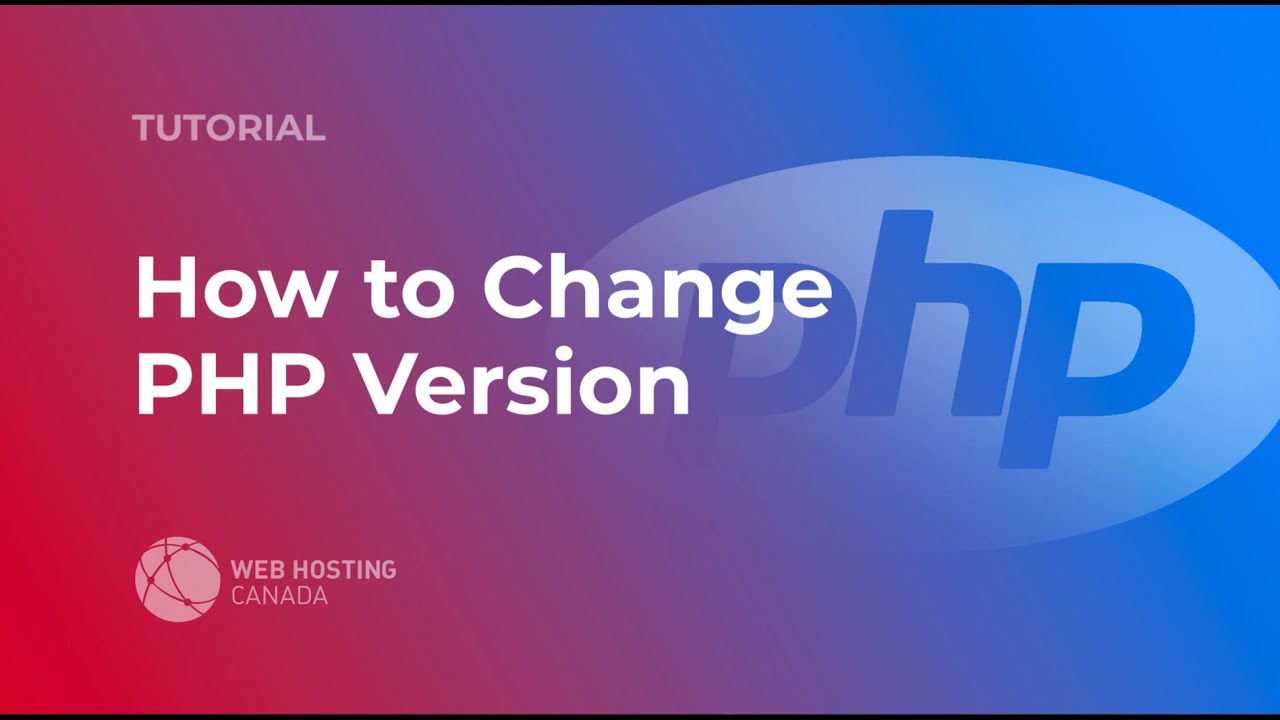 TUTORIAL

How to Change PHP Version

php

WEB HOSTING
CANADA